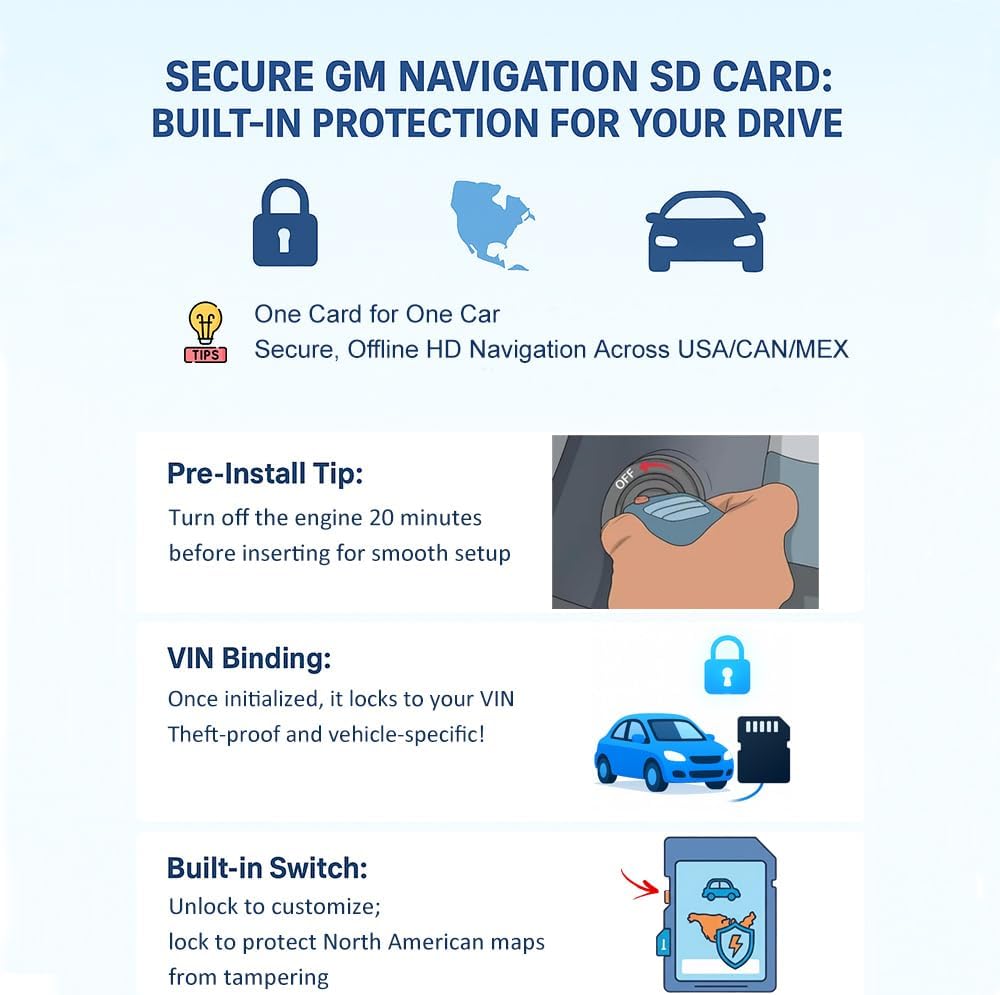 SECURE GM NAVIGATION SD CARD: BUILT-IN PROTECTION FOR YOUR DRIVE

TIPS
One Card for One Car
Secure, Offline HD Navigation Across USA/CAN/MEX

Pre-Install Tip:
Turn off the engine 20 minutes before inserting for smooth setup

OFF

VIN Binding:
Once initialized, it locks to your VIN
Theft-proof and vehicle-specific!

Built-in Switch:
Unlock to customize;
lock to protect North American maps from tampering